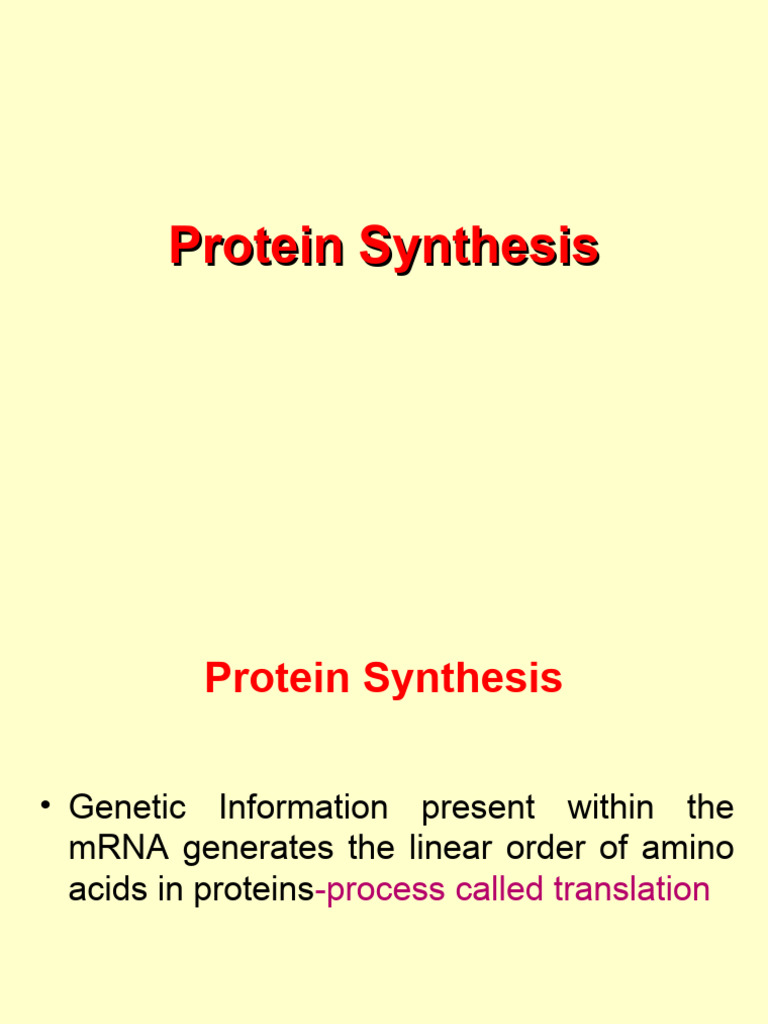 Protein Synthesis

Protein Synthesis

• Genetic Information present within the mRNA generates the linear order of amino acids in proteins-process called translation